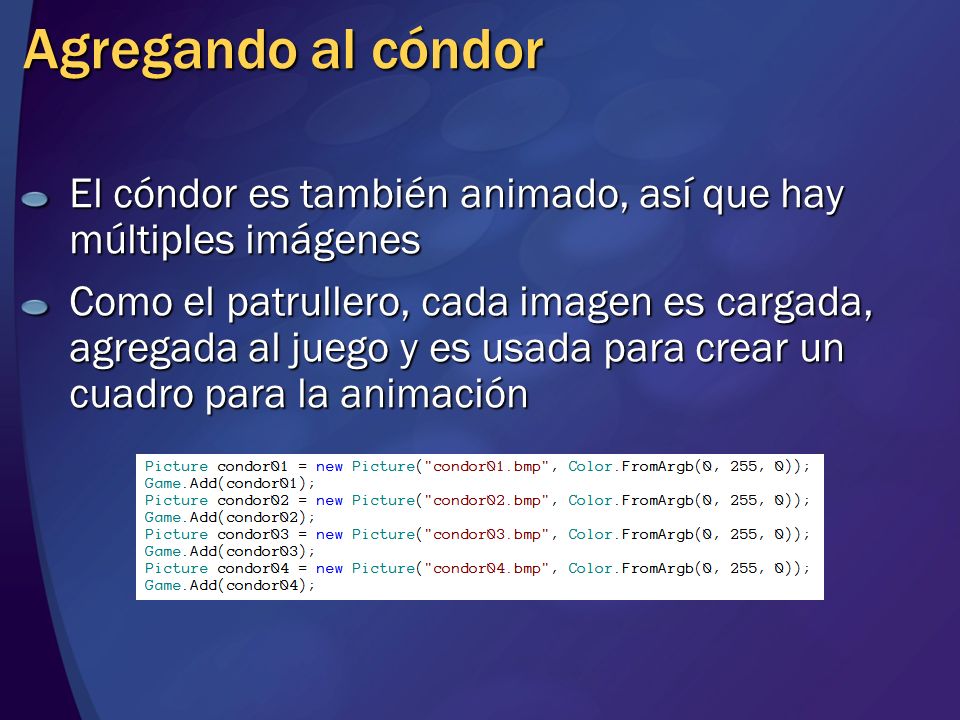 Agregando al cóndor

El cóndor es también animado, así que hay múltiples imágenes

Como el patrullero, cada imagen es cargada, agregada al juego y es usada para crear un cuadro para la animación

Picture condor01 = new Picture("condor01.bmp", Color.FromArgb(0, 255, 0));
Game.Add(condor01);
Picture condor02 = new Picture("condor02.bmp", Color.FromArgb(0, 255, 0));
Game.Add(condor02);
Picture condor03 = new Picture("condor03.bmp", Color.FromArgb(0, 255, 0));
Game.Add(condor03);
Picture condor04 = new Picture("condor04.bmp", Color.FromArgb(0, 255, 0));
Game.Add(condor04);